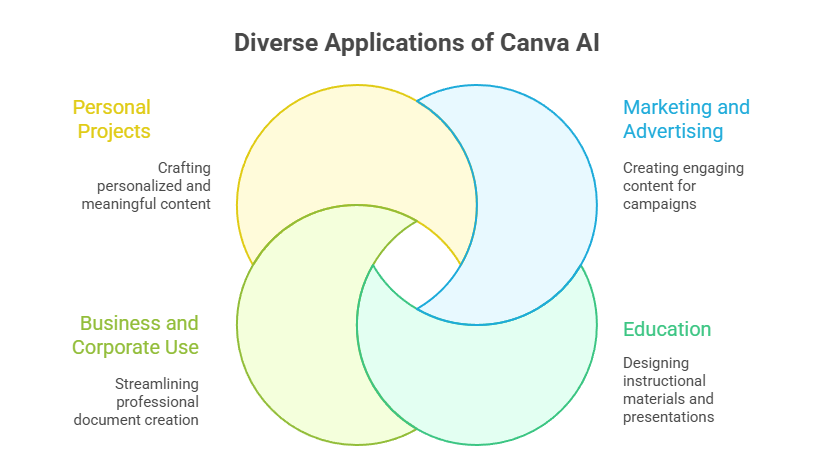 Diverse Applications of Canva AI

Personal Projects

Crafting personalized and meaningful content

Marketing and Advertising

Creating engaging content for campaigns

Business and Corporate Use

Streamlining professional document creation

Education

Designing instructional materials and presentations